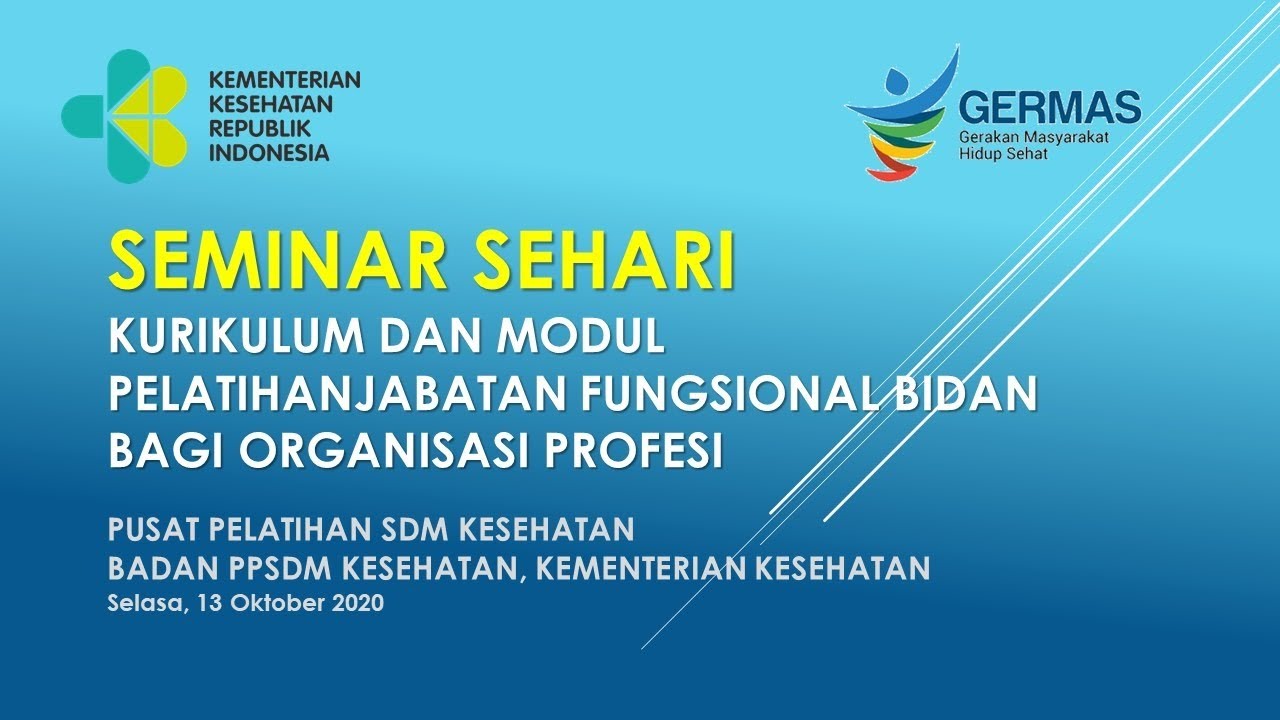 KEMENTERIAN KESEHATAN REPUBLIK INDONESIA

GERMAS
Gerakan Masyarakat Hidup Sehat

SEMINAR SEHARI

KURIKULUM DAN MODUL PELATIHANJABATAN FUNGSIONAL BIDAN BAGI ORGANISASI PROFESI

PUSAT PELATIHAN SDM KESEHATAN
BADAN PPSDM KESEHATAN, KEMENTERIAN KESEHATAN
Selasa, 13 Oktober 2020